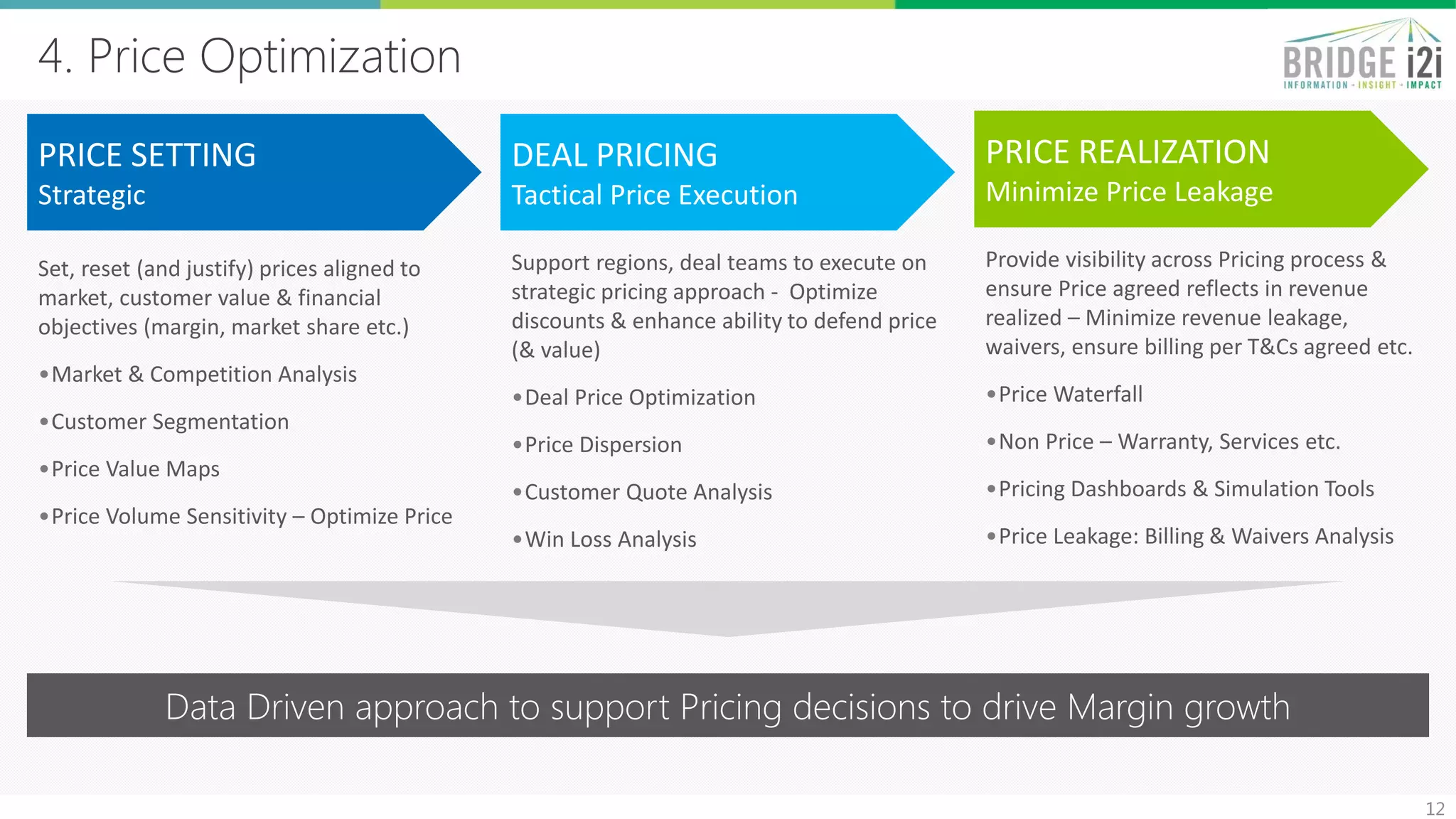 4. Price Optimization

BRIDGE i2i
INFORMATION - INSIGHT - IMPACT

PRICE SETTING
Strategic

Set, reset (and justify) prices aligned to market, customer value & financial objectives (margin, market share etc.)

• Market & Competition Analysis

• Customer Segmentation

• Price Value Maps

• Price Volume Sensitivity – Optimize Price

DEAL PRICING
Tactical Price Execution

Support regions, deal teams to execute on strategic pricing approach - Optimize discounts & enhance ability to defend price (& value)

• Deal Price Optimization

• Price Dispersion

• Customer Quote Analysis

• Win Loss Analysis

PRICE REALIZATION
Minimize Price Leakage

Provide visibility across Pricing process & ensure Price agreed reflects in revenue realized – Minimize revenue leakage, waivers, ensure billing per T&Cs agreed etc.

• Price Waterfall

• Non Price – Warranty, Services etc.

• Pricing Dashboards & Simulation Tools

• Price Leakage: Billing & Waivers Analysis

Data Driven approach to support Pricing decisions to drive Margin growth

12